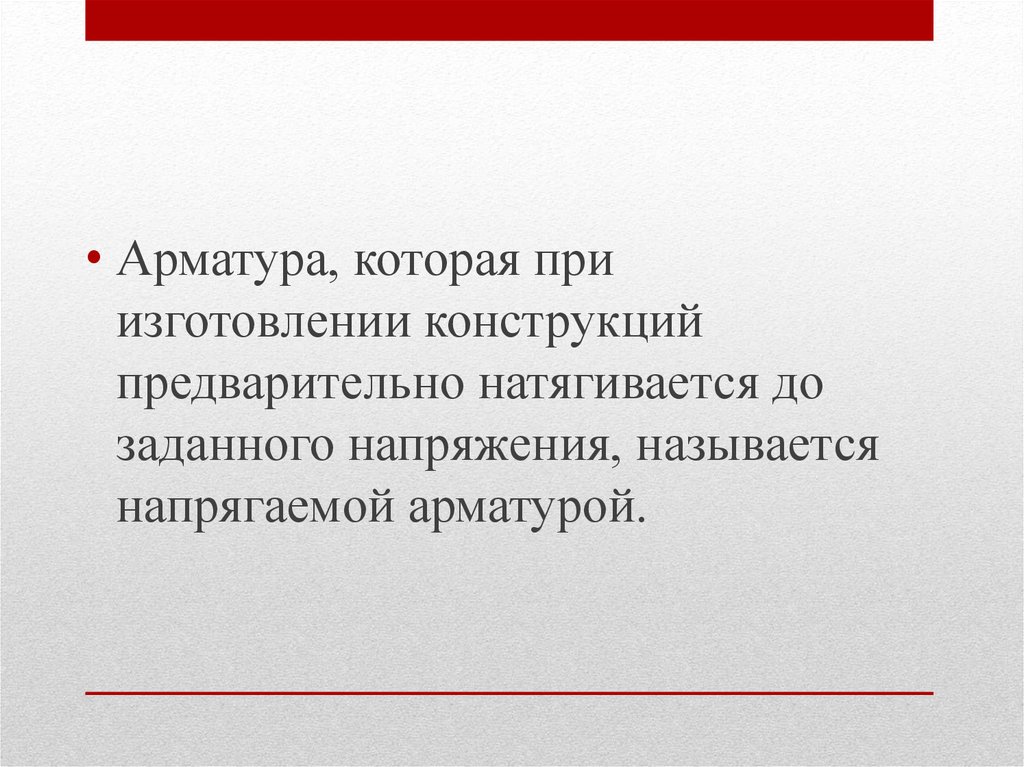 • Арматура, которая при изготовлении конструкций предварительно натягивается до заданного напряжения, называется напрягаемой арматурой.